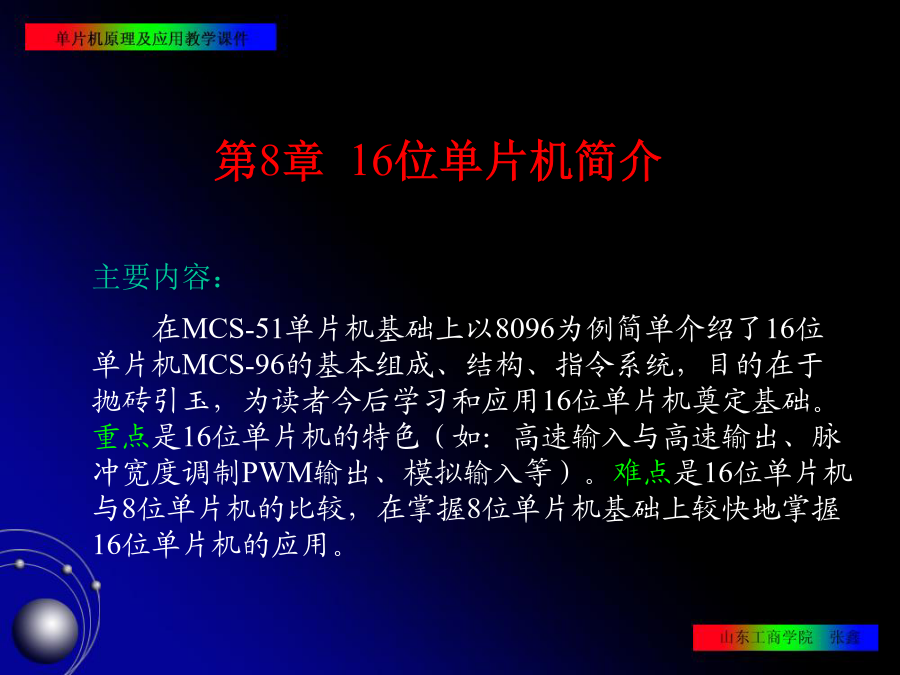 单片机原理及应用教学课件

第8章 16位单片机简介

主要内容：

在MCS-51单片机基础上以8096为例简单介绍了16位单片机MCS-96的基本组成、结构、指令系统，目的在于抛砖引玉，为读者今后学习和应用16位单片机奠定基础。重点是16位单片机的特色（如：高速输入与高速输出、脉冲宽度调制PWM输出、模拟输入等）。难点是16位单片机与8位单片机的比较，在掌握8位单片机基础上较快地掌握16位单片机的应用。

山东工商学院 张鑫